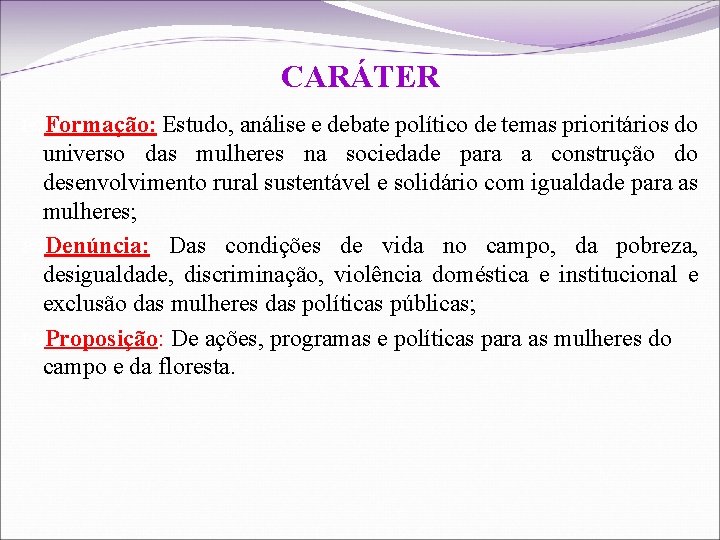 CARÁTER

Formação: Estudo, análise e debate político de temas prioritários do universo das mulheres na sociedade para a construção do desenvolvimento rural sustentável e solidário com igualdade para as mulheres;

Denúncia: Das condições de vida no campo, da pobreza, desigualdade, discriminação, violência doméstica e institucional e exclusão das mulheres das políticas públicas;

Proposição: De ações, programas e políticas para as mulheres do campo e da floresta.